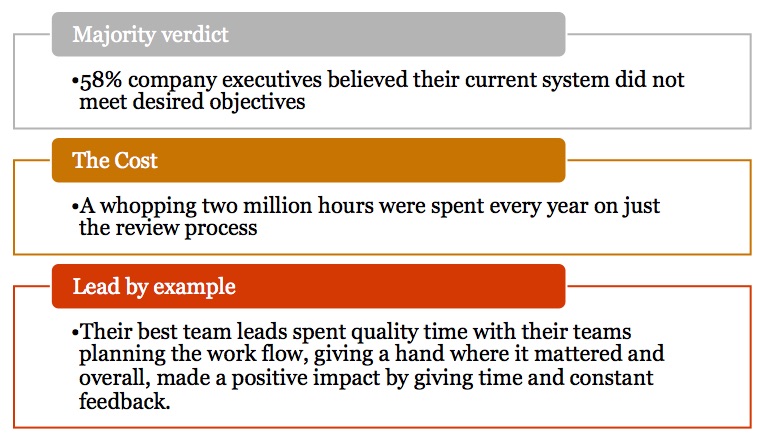 Majority verdict

•58% company executives believed their current system did not meet desired objectives

The Cost

•A whopping two million hours were spent every year on just the review process

Lead by example

•Their best team leads spent quality time with their teams planning the work flow, giving a hand where it mattered and overall, made a positive impact by giving time and constant feedback.